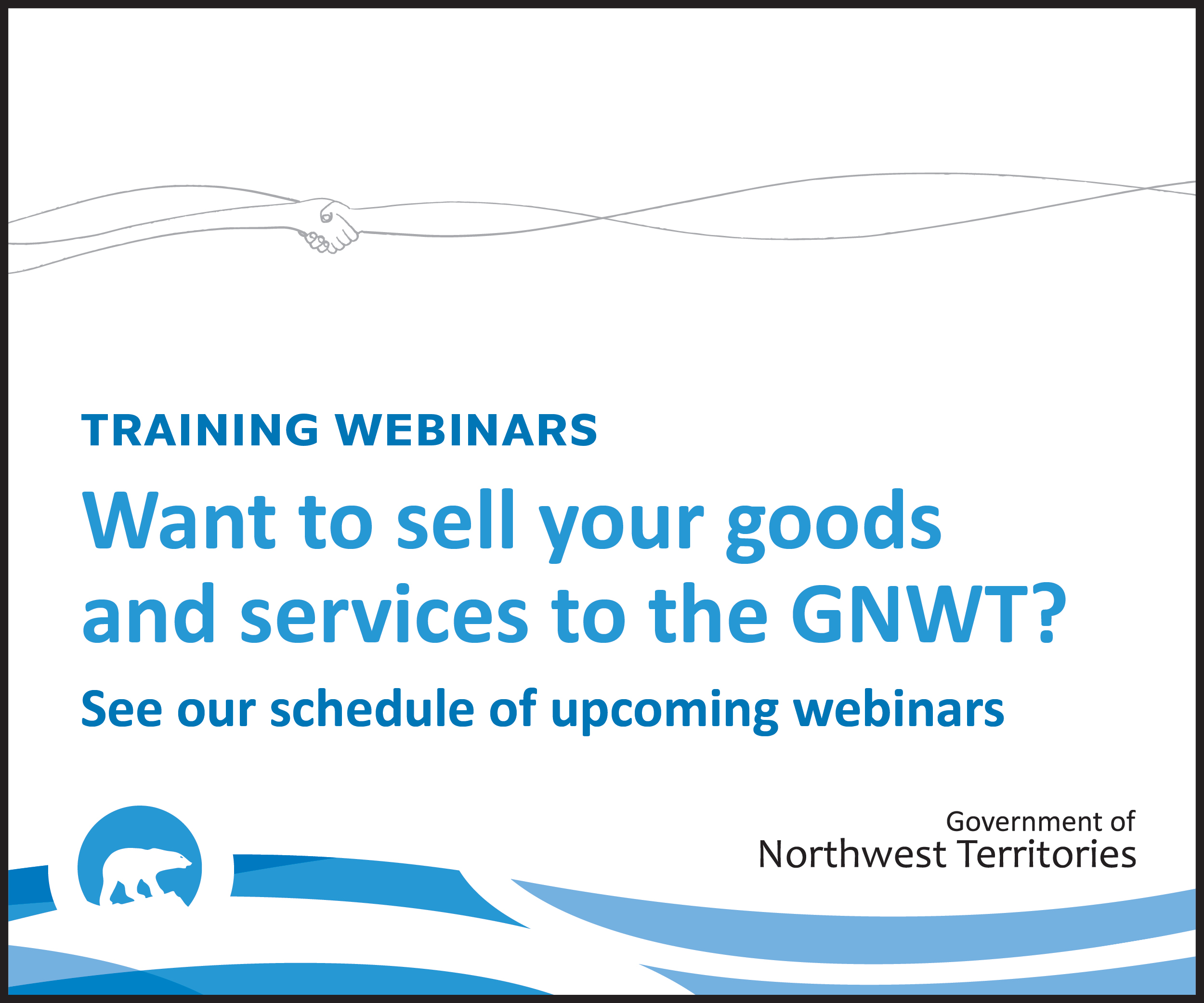 TRAINING WEBINARS

Want to sell your goods and services to the GNWT?

See our schedule of upcoming webinars

Government of Northwest Territories